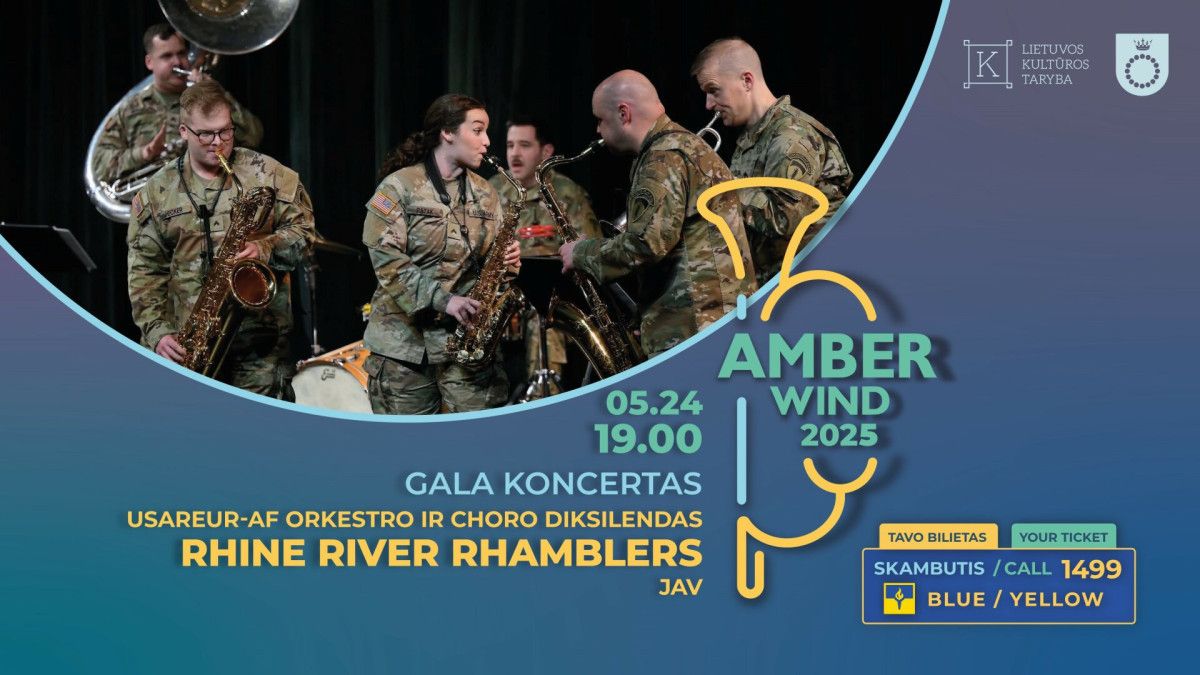 K LIETUVOS KULTŪROS TARYBA

AMBER WIND 2025

05.24
19.00

GALA KONCERTAS

USAREUR-AF ORKESTRO IR CHORO DIKSILENDAS

RHINE RIVER RHAMBLERS

JAV

TAVO BILIETAS YOUR TICKET

SKAMBUTIS / CALL 1499

BLUE / YELLOW